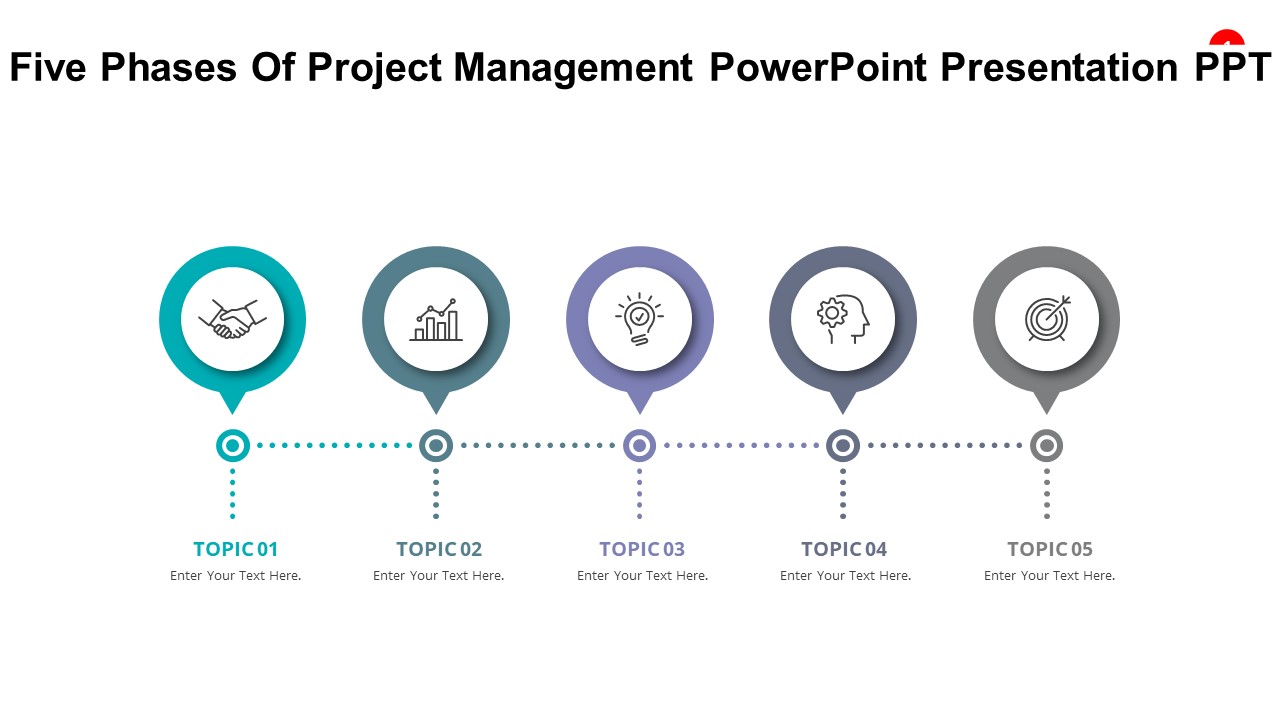 Five Phases Of Project Management PowerPoint Presentation PPT

TOPIC 01
Enter Your Text Here.

TOPIC 02
Enter Your Text Here.

TOPIC 03
Enter Your Text Here.

TOPIC 04
Enter Your Text Here.

TOPIC 05
Enter Your Text Here.